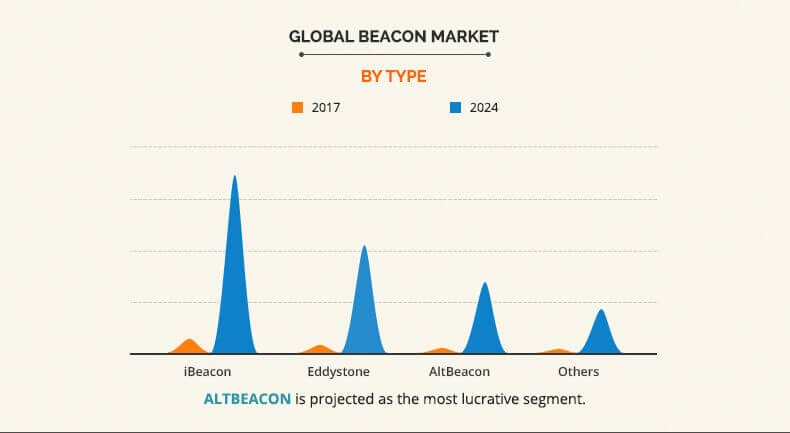 GLOBAL BEACON MARKET

BY TYPE

2017 2024

iBeacon Eddystone AltBeacon Others

ALTBEACON is projected as the most lucrative segment.